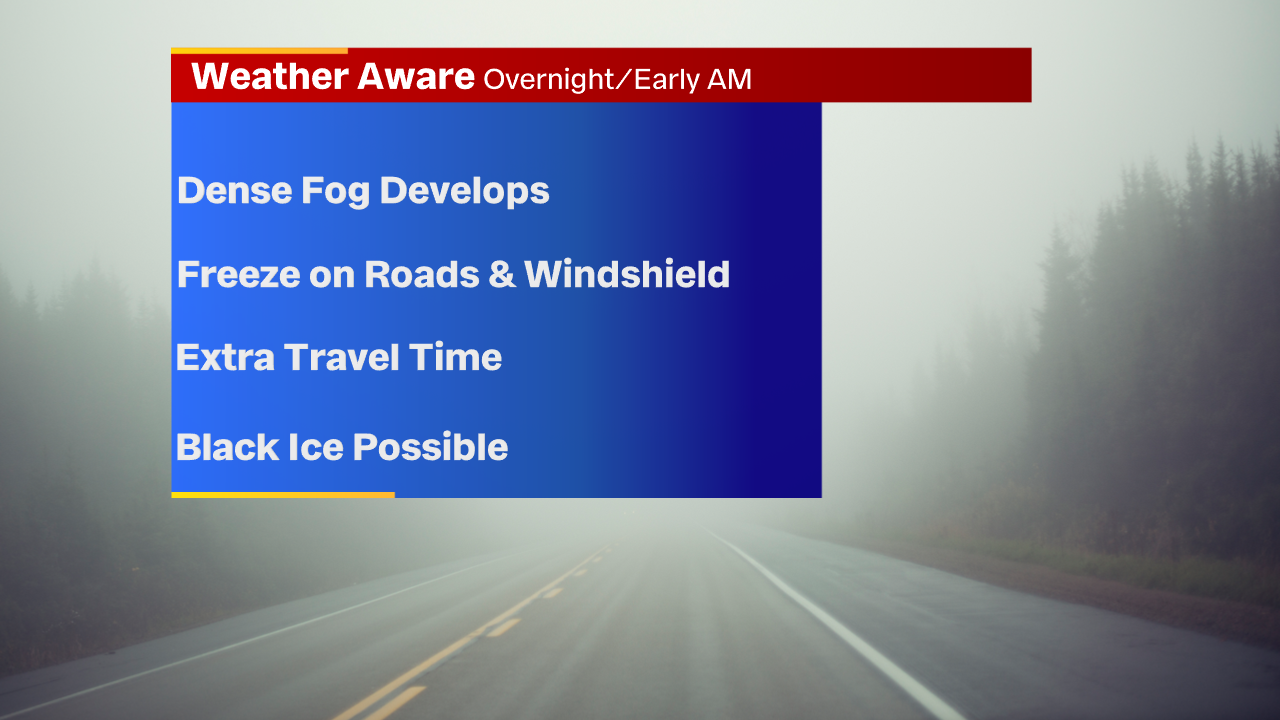 Weather Aware Overnight/Early AM

Dense Fog Develops

Freeze on Roads & Windshield

Extra Travel Time

Black Ice Possible